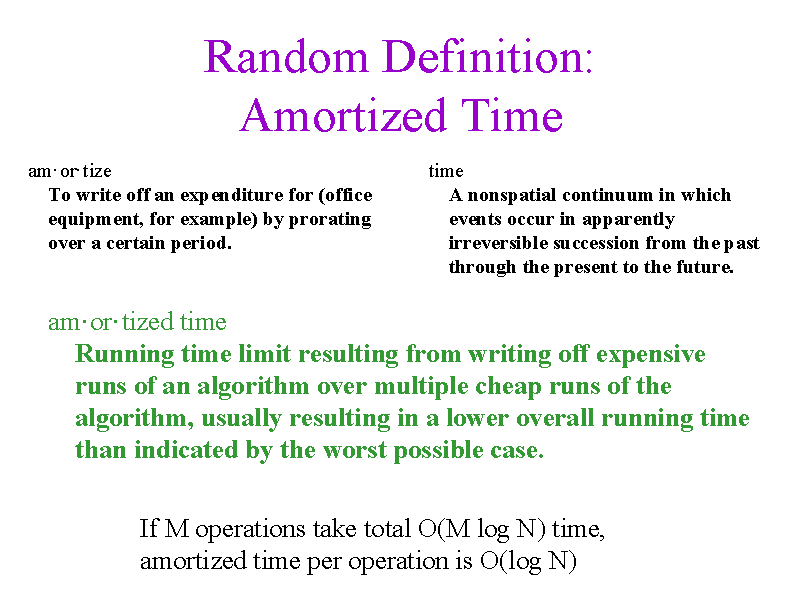 Random Definition:
Amortized Time

am·or·tize
To write off an expenditure for (office equipment, for example) by prorating over a certain period.

time
A nonspatial continuum in which events occur in apparently irreversible succession from the past through the present to the future.

am·or·tized time
Running time limit resulting from writing off expensive runs of an algorithm over multiple cheap runs of the algorithm, usually resulting in a lower overall running time than indicated by the worst possible case.

If M operations take total O(M log N) time, amortized time per operation is O(log N)